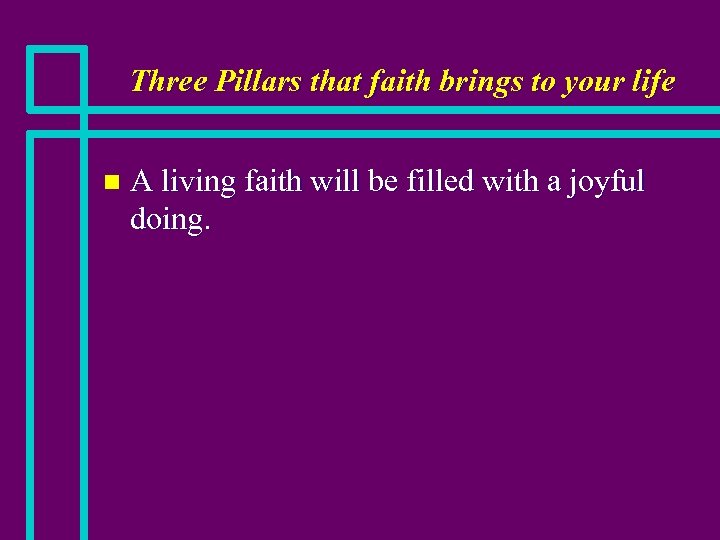 Three Pillars that faith brings to your life

A living faith will be filled with a joyful doing.